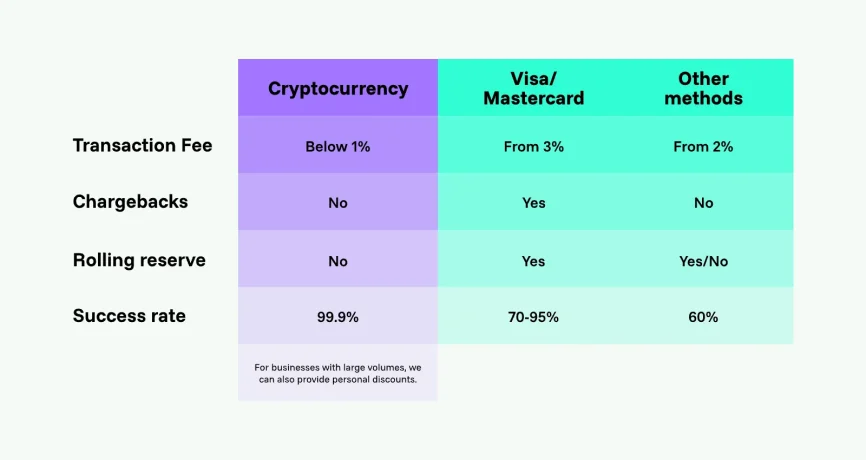 | | Cryptocurrency | Visa/ Mastercard | Other methods |
|---|---|---|---|
| Transaction Fee | Below 1% | From 3% | From 2% |
| Chargebacks | No | Yes | No |
| Rolling reserve | No | Yes | Yes/No |
| Success rate | 99.9% | 70-95% | 60% |
| | For businesses with large volumes, we can also provide personal discounts. | | |